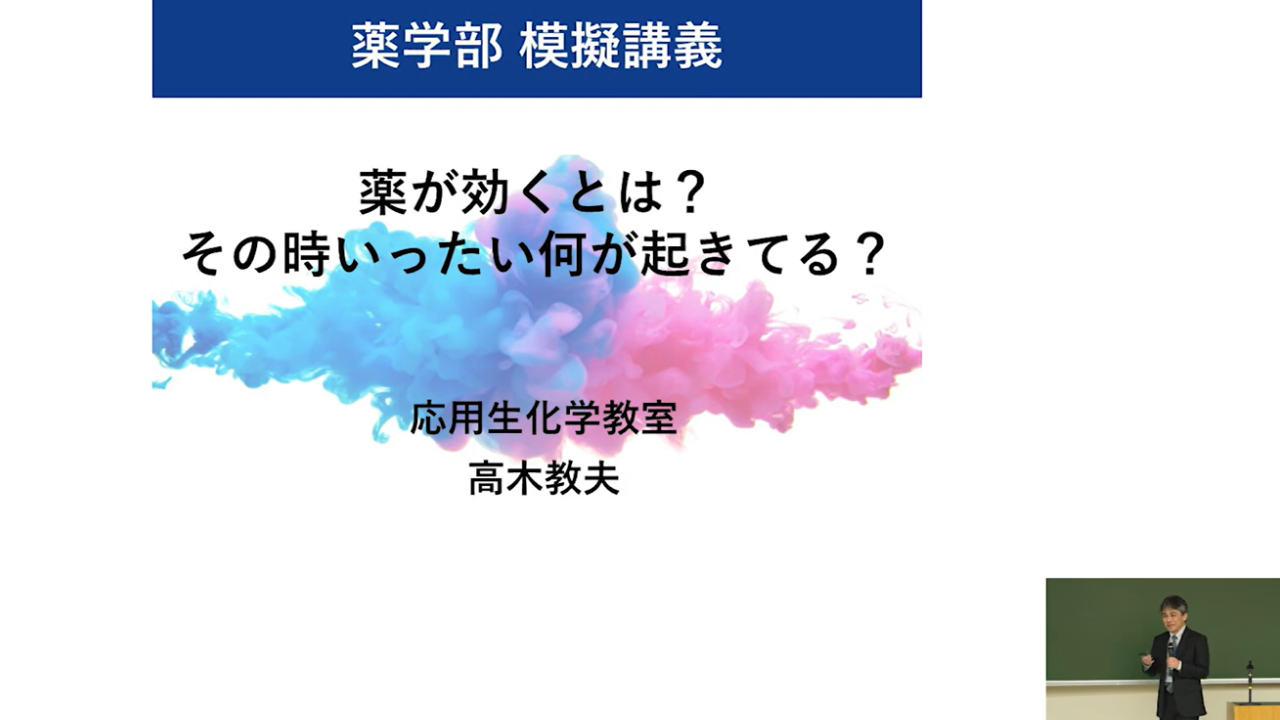 薬学部 模擬講義

薬が効くとは？
その時いったい何が起きてる？

応用生化学教室
高木教夫